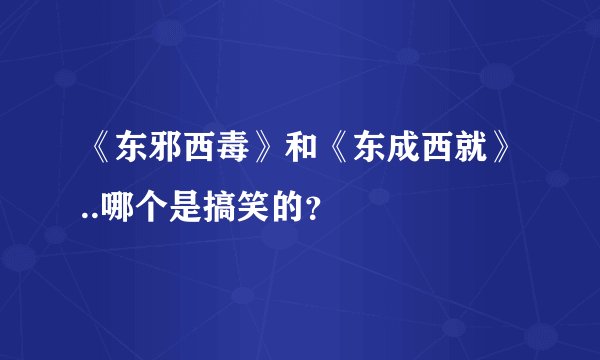 《东邪西毒》和《东成西就》..哪个是搞笑的?